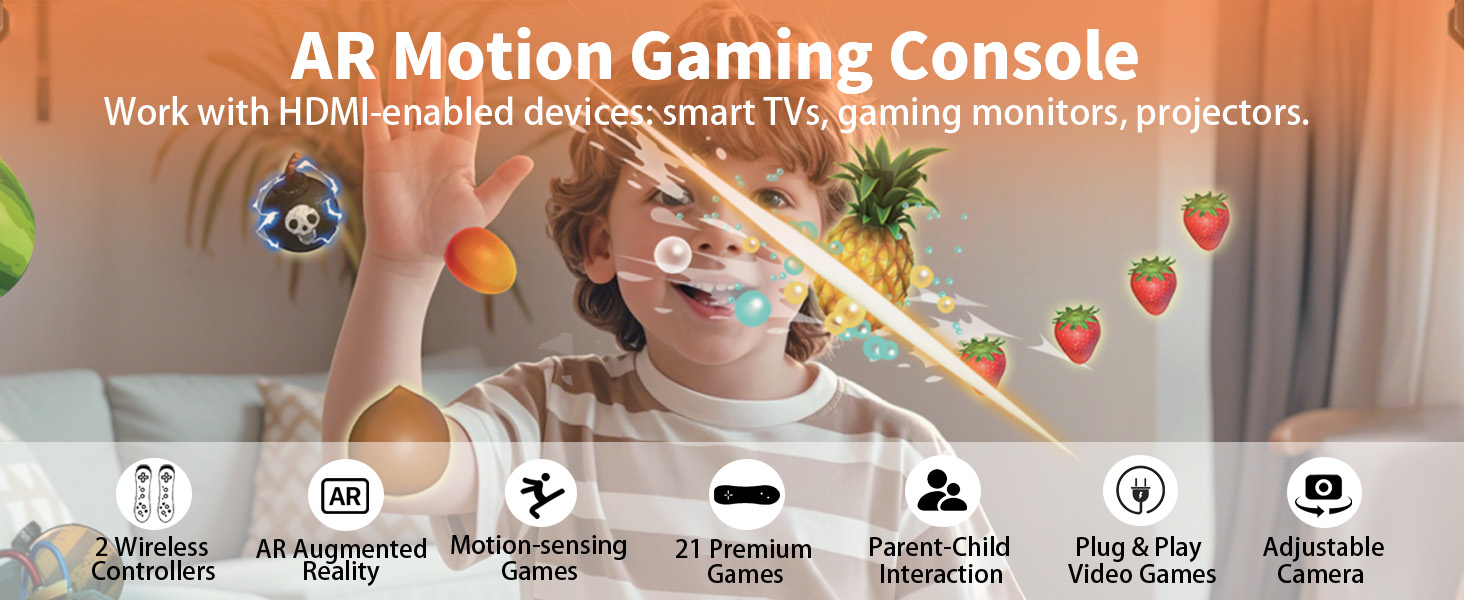 AR Motion Gaming Console

Work with HDMI-enabled devices: smart TVs, gaming monitors, projectors.

2 Wireless Controllers

AR

AR Augmented Reality

Motion-sensing Games

21 Premium Games

Parent-Child Interaction

Plug & Play Video Games

Adjustable Camera